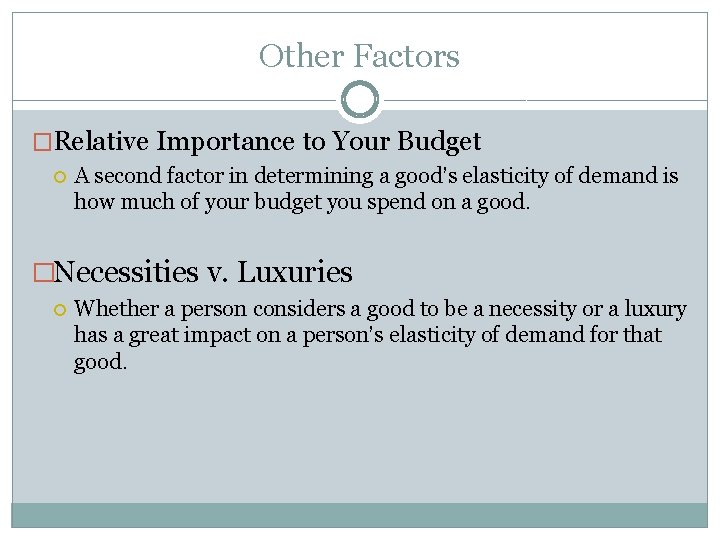 Other Factors

Relative Importance to Your Budget

A second factor in determining a good's elasticity of demand is how much of your budget you spend on a good.

Necessities v. Luxuries

Whether a person considers a good to be a necessity or a luxury has a great impact on a person's elasticity of demand for that good.